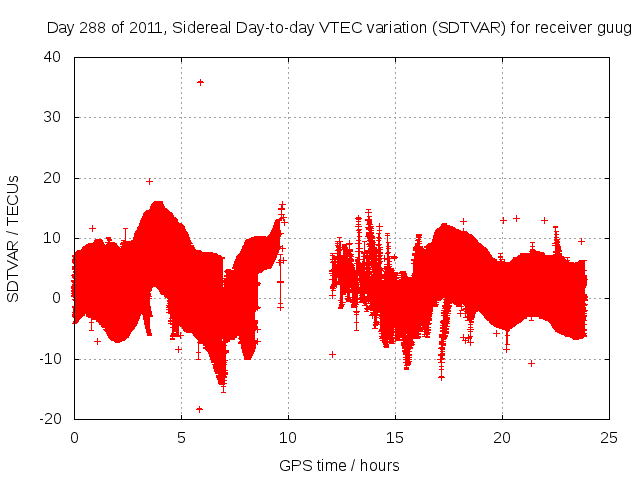 Day 288 of 2011, Sidereal Day-to-day VTEC variation (SDTVAR) for receiver guug

SDTVAR / TECUs

40
30
20
10
0
-10
-20

0
5
10
15
20
25

GPS time / hours